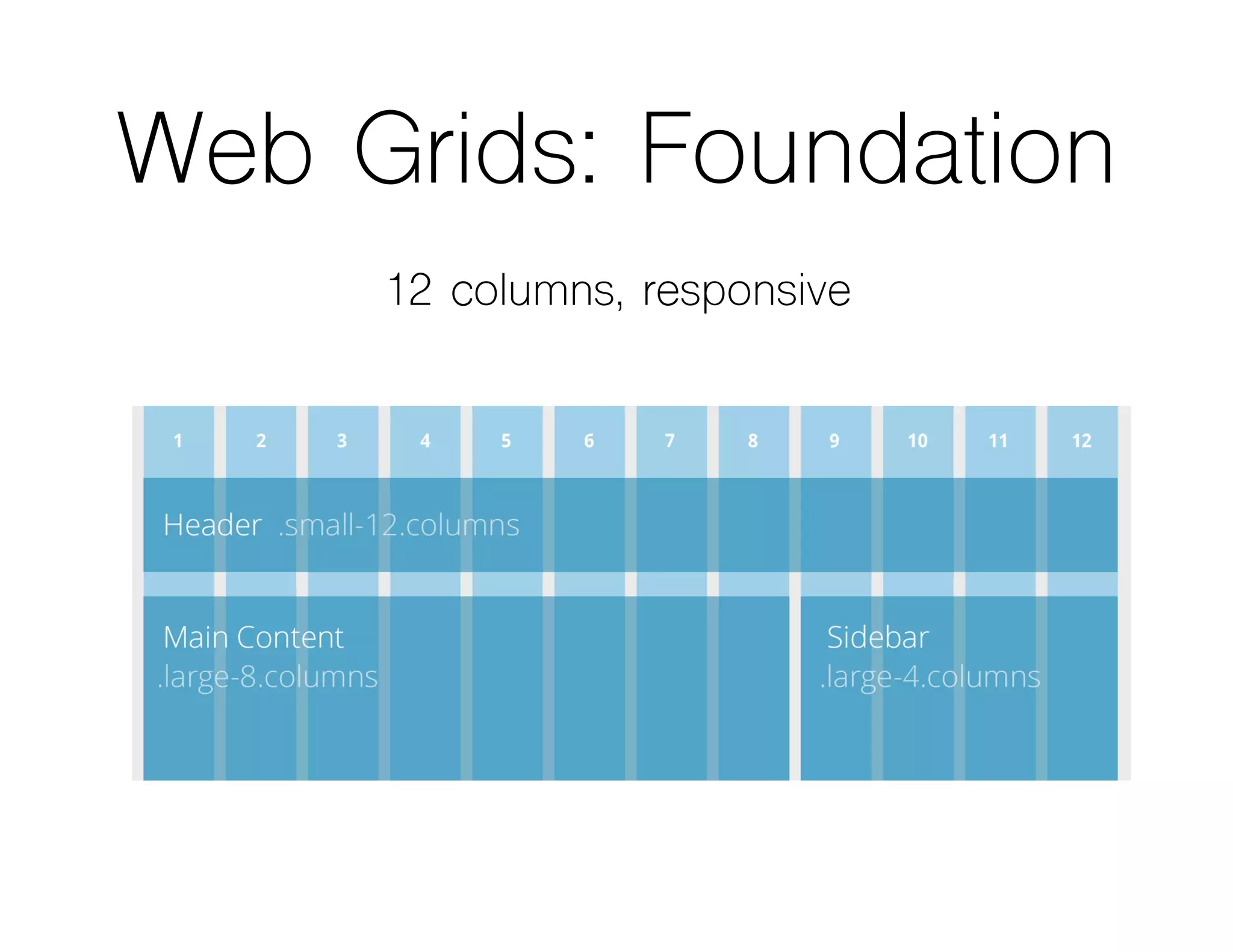 Web Grids: Foundation

12 columns, responsive

1 2 3 4 5 6 7 8 9 10 11 12

Header .small-12.columns

Main Content
.large-8.columns

Sidebar
.large-4.columns